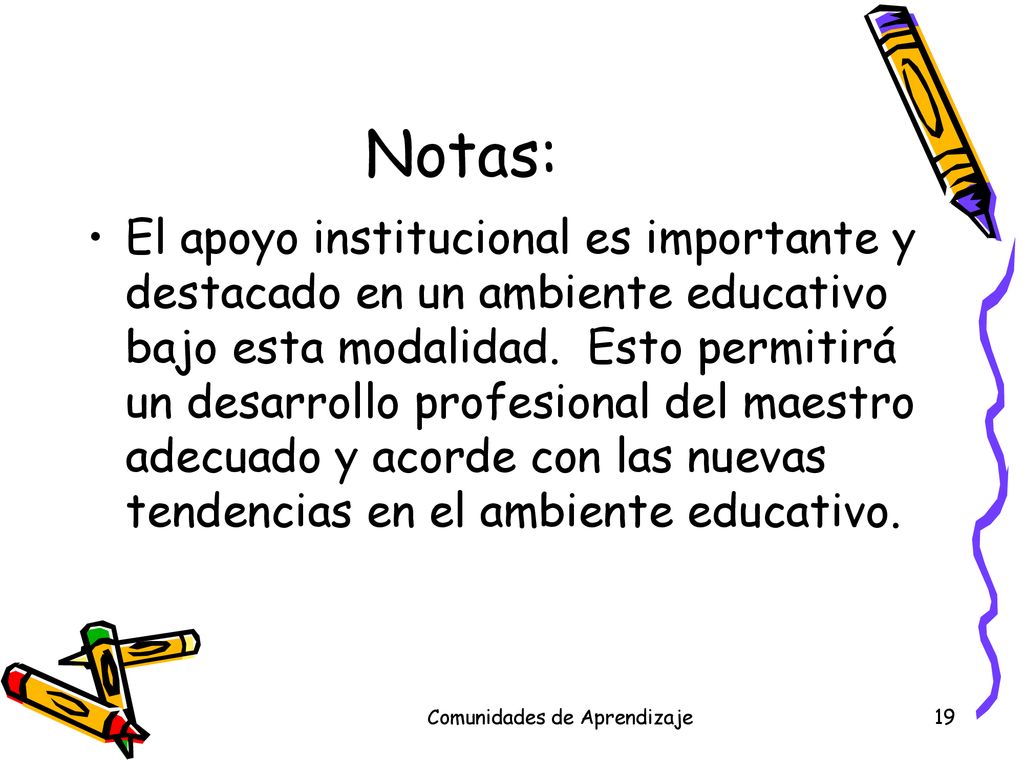 Notas:

• El apoyo institucional es importante y destacado en un ambiente educativo bajo esta modalidad. Esto permitirá un desarrollo profesional del maestro adecuado y acorde con las nuevas tendencias en el ambiente educativo.

Comunidades de Aprendizaje

19